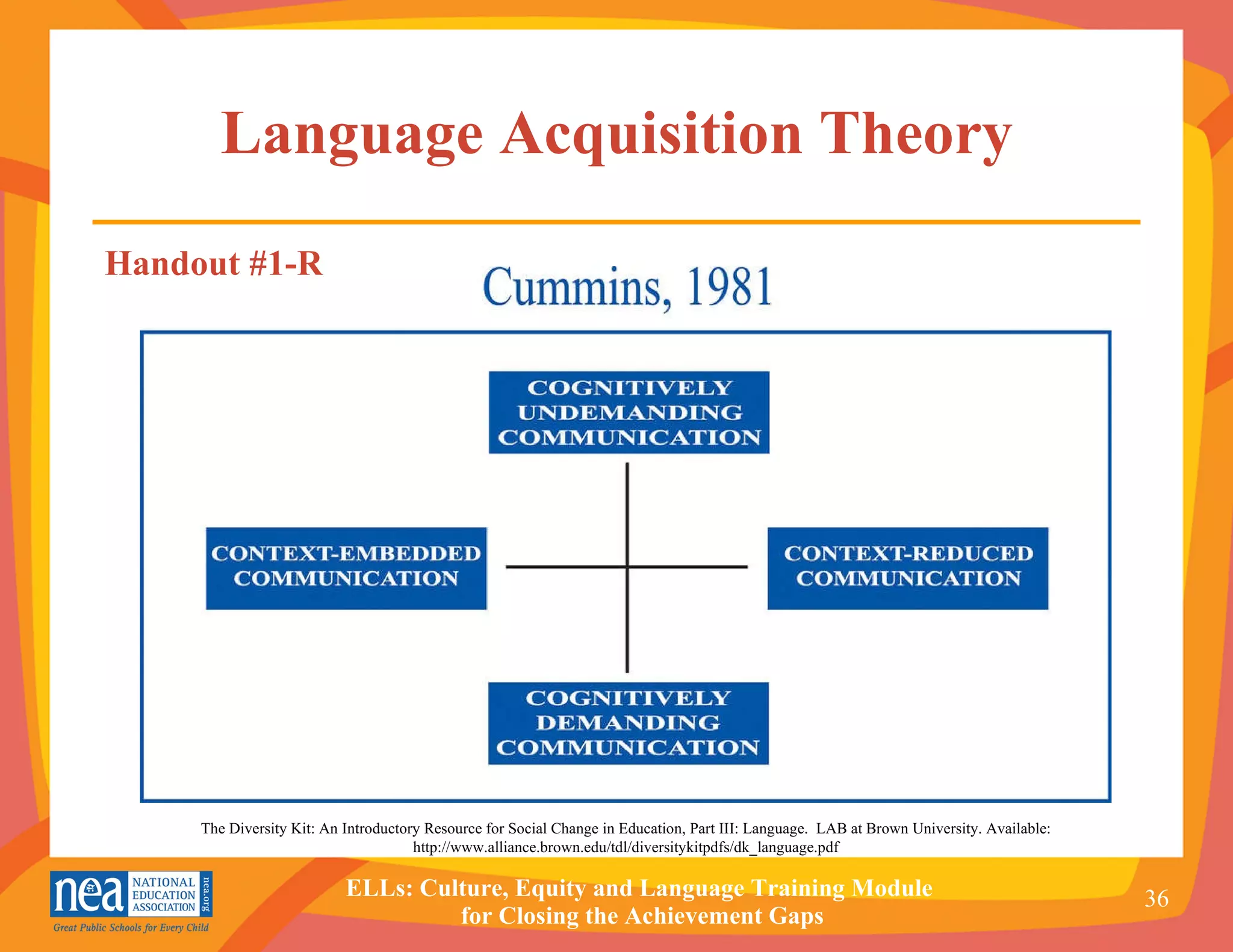 Language Acquisition Theory

Handout #1-R

Cummins, 1981

COGNITIVELY UNDEMANDING COMMUNICATION

CONTEXT-EMBEDDED COMMUNICATION

CONTEXT-REDUCED COMMUNICATION

COGNITIVELY DEMANDING COMMUNICATION

The Diversity Kit: An Introductory Resource for Social Change in Education, Part III: Language. LAB at Brown University. Available: http://www.alliance.brown.edu/tdl/diversitykitpdfs/dk_language.pdf

nea NATIONAL EDUCATION ASSOCIATION nea.org
Great Public Schools for Every Child

ELLs: Culture, Equity and Language Training Module for Closing the Achievement Gaps

36